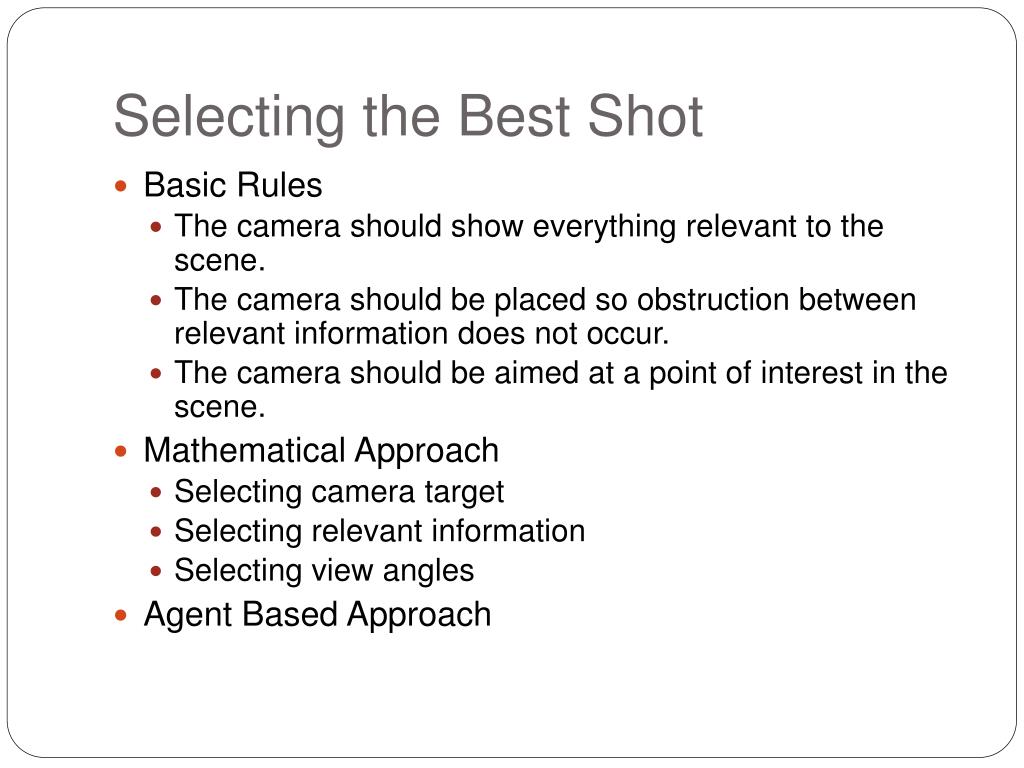 Selecting the Best Shot

- Basic Rules
  - The camera should show everything relevant to the scene.
  - The camera should be placed so obstruction between relevant information does not occur.
  - The camera should be aimed at a point of interest in the scene.
- Mathematical Approach
  - Selecting camera target
  - Selecting relevant information
  - Selecting view angles
- Agent Based Approach